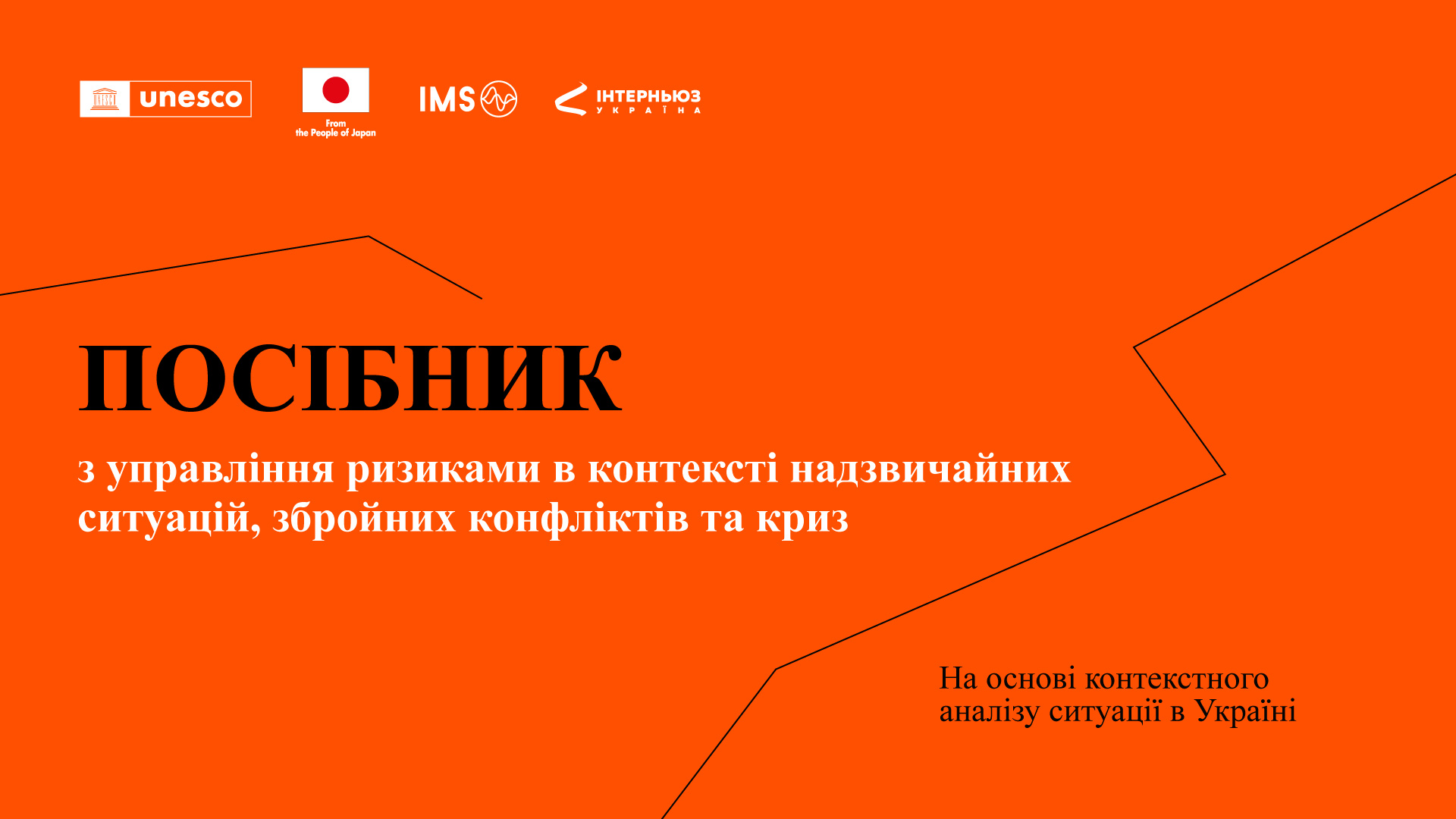 unesco

From
the People of Japan

IMS

ІНТЕРНЬЮЗ
УКРАЇНА

ПОСІБНИК

з управління ризиками в контексті надзвичайних ситуацій, збройних конфліктів та криз

На основі контекстного аналізу ситуації в Україні